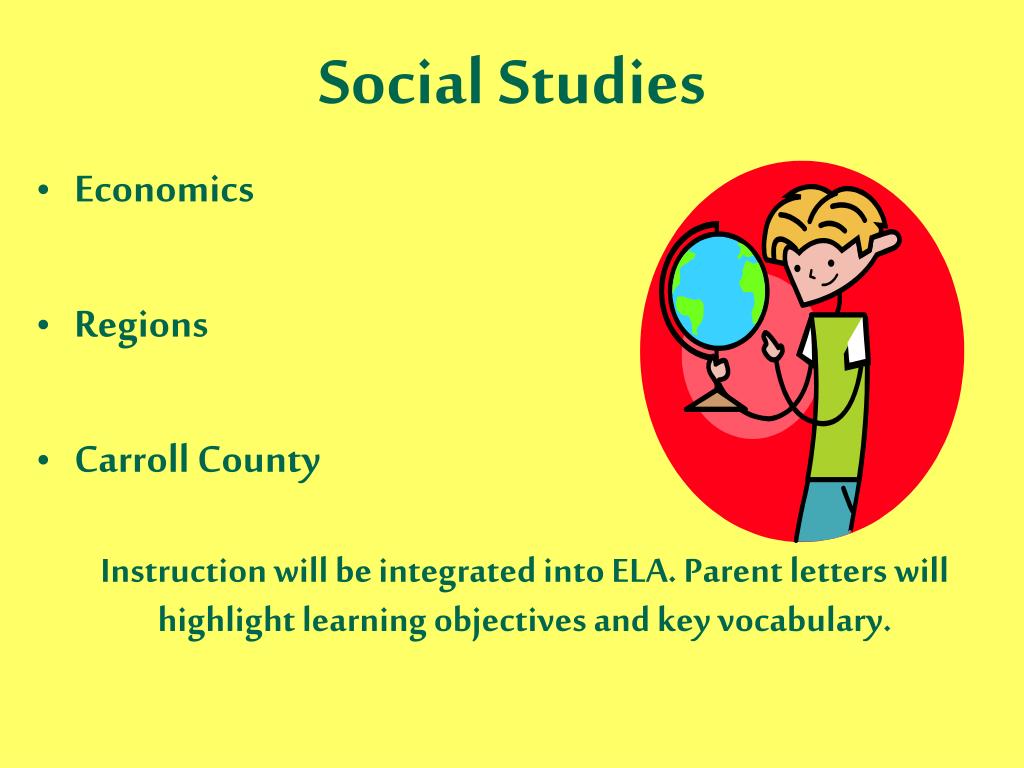 Social Studies

• Economics

• Regions

• Carroll County

Instruction will be integrated into ELA. Parent letters will highlight learning objectives and key vocabulary.